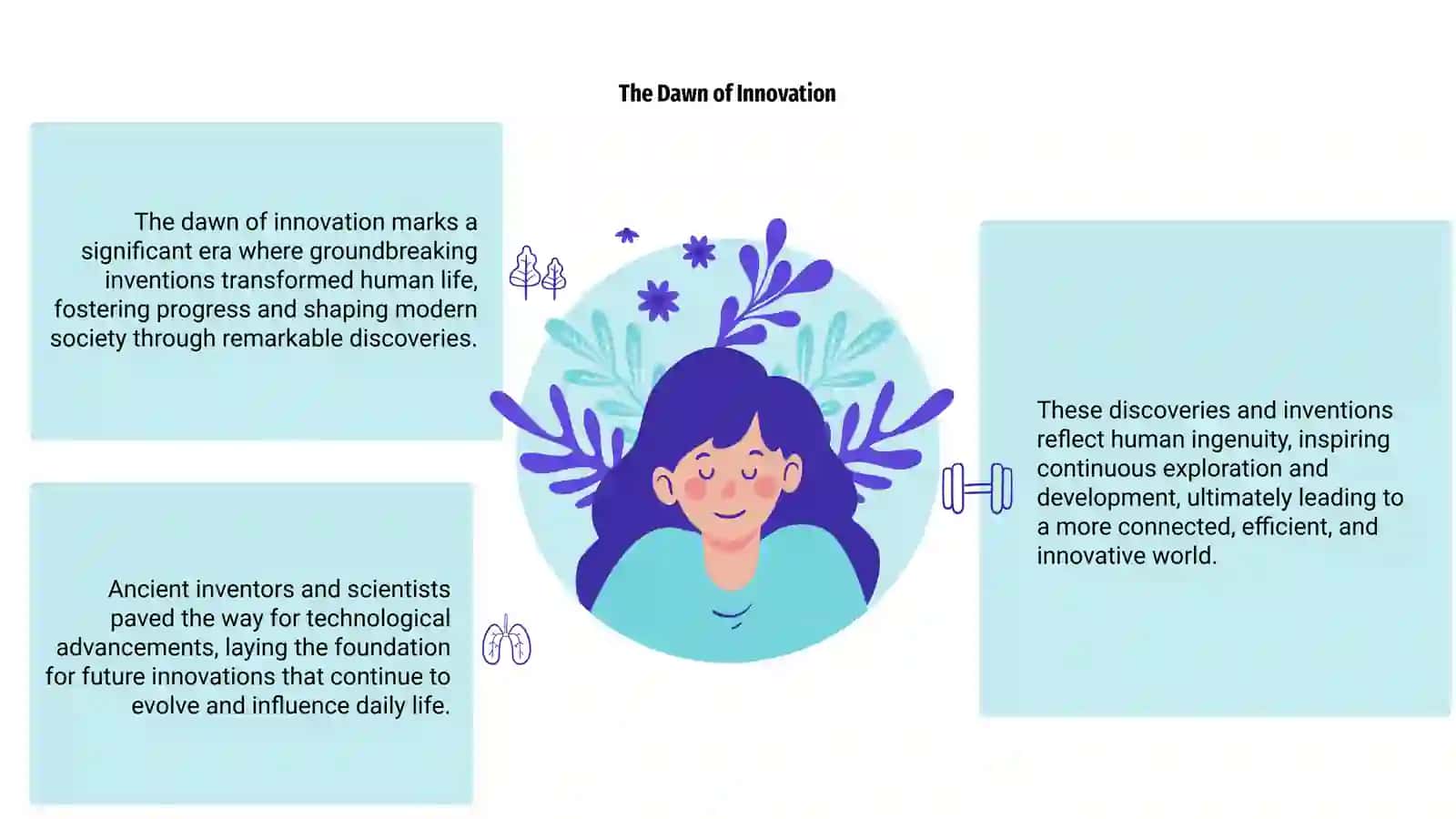 The Dawn of Innovation

The dawn of innovation marks a significant era where groundbreaking inventions transformed human life, fostering progress and shaping modern society through remarkable discoveries.

Ancient inventors and scientists paved the way for technological advancements, laying the foundation for future innovations that continue to evolve and influence daily life.

These discoveries and inventions reflect human ingenuity, inspiring continuous exploration and development, ultimately leading to a more connected, efficient, and innovative world.